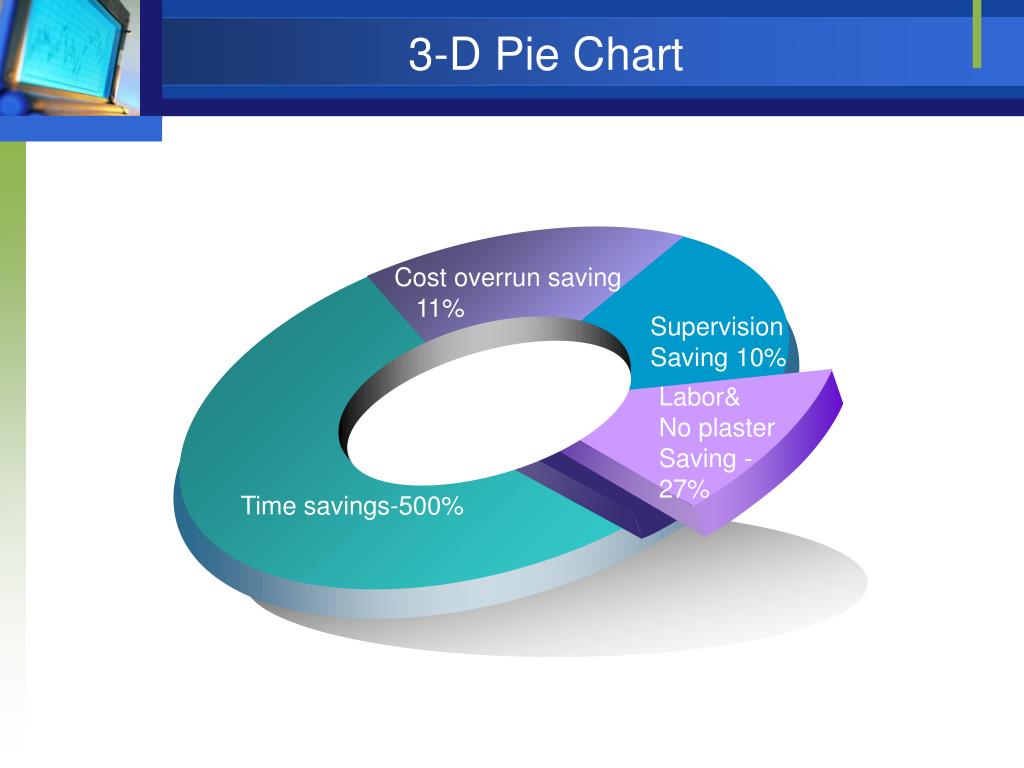 3-D Pie Chart

Cost overrun saving 11%

Supervision Saving 10%

Labor& No plaster Saving - 27%

Time savings-500%